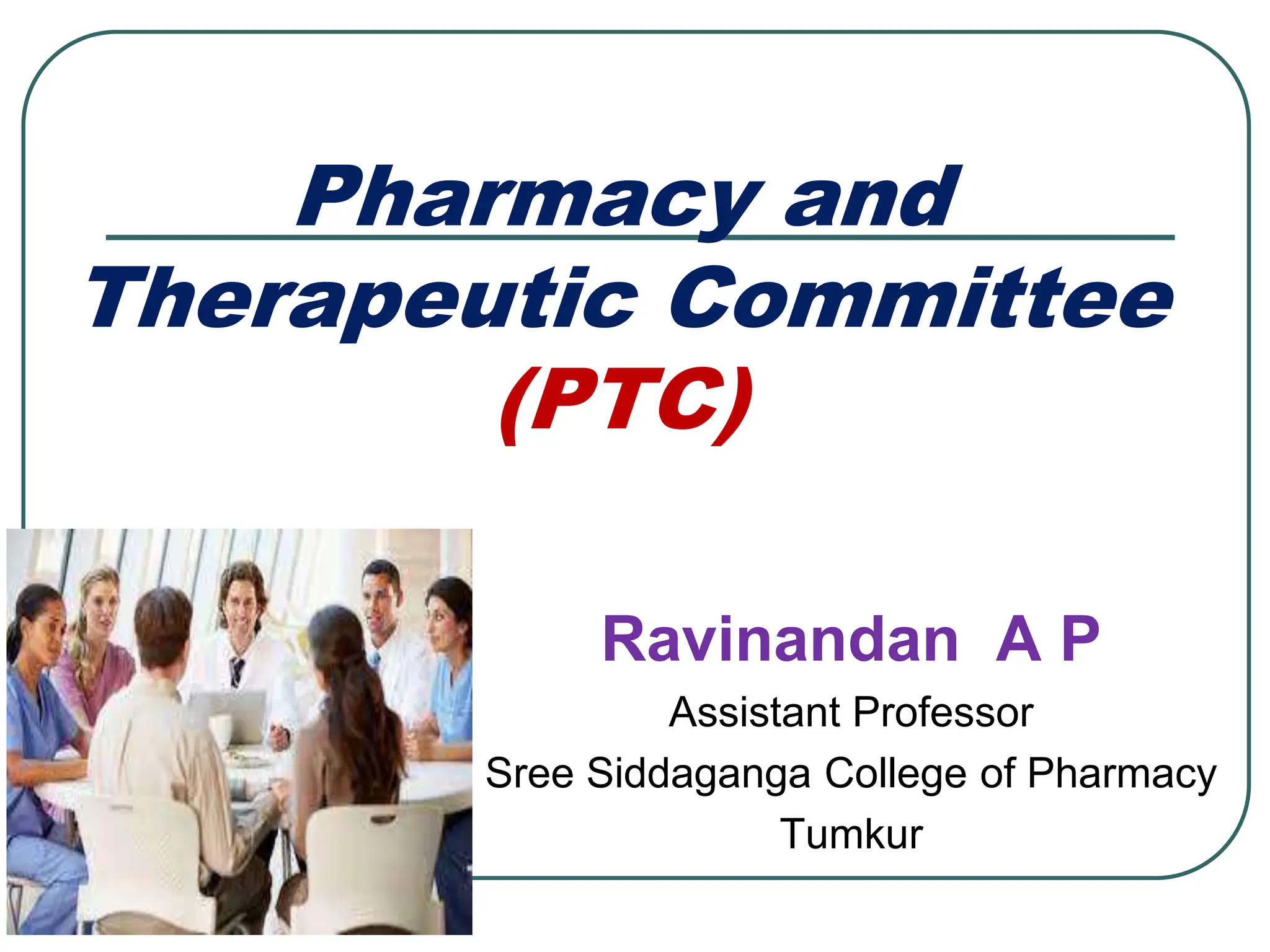 Pharmacy and Therapeutic Committee (PTC)

Ravinandan A P

Assistant Professor

Sree Siddaganga College of Pharmacy

Tumkur